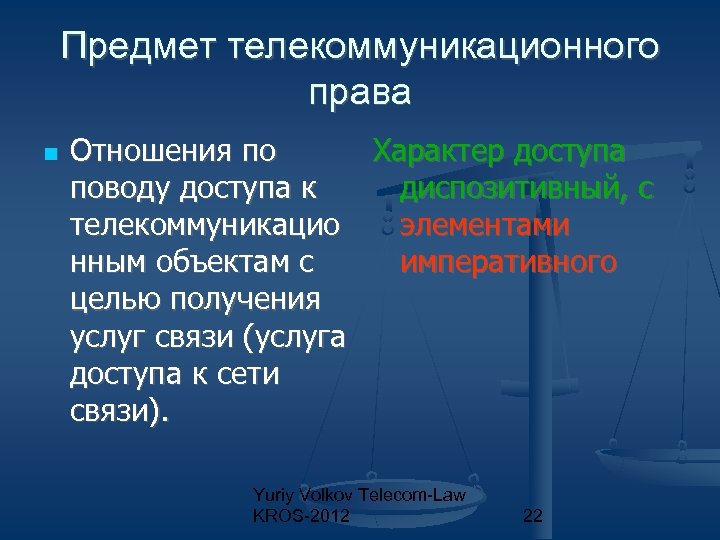 Предмет телекоммуникационного права

Отношения по поводу доступа к телекоммуникационным объектам с целью получения услуг связи (услуга доступа к сети связи).

Характер доступа диспозитивный, с элементами императивного

Yuriy Volkov Telecom-Law KROS-2012

22